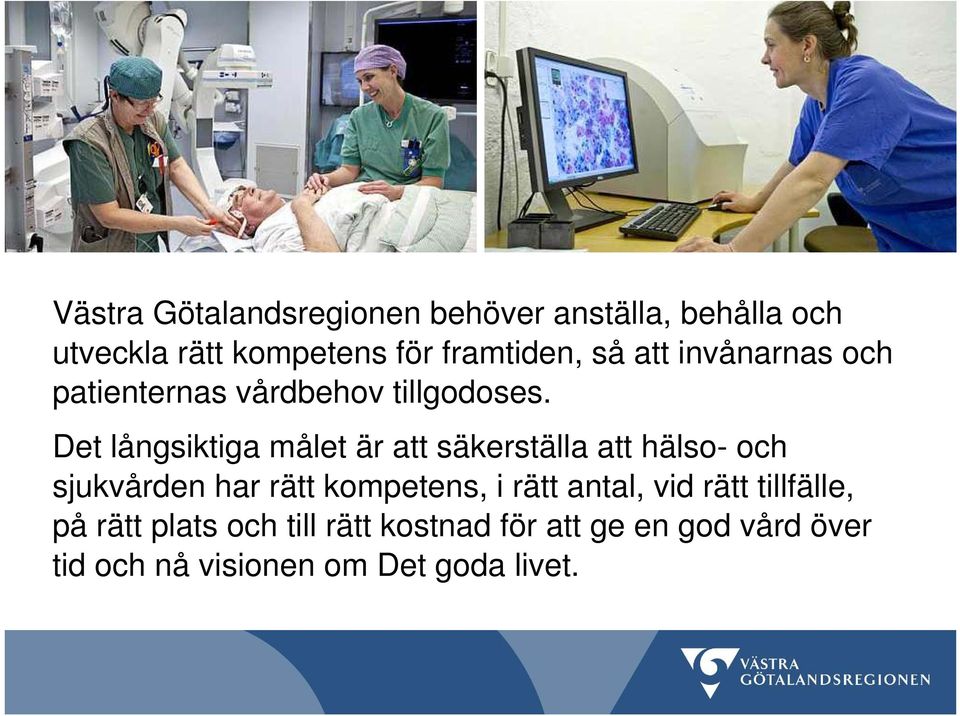 Västra Götalandsregionen behöver anställa, behålla och utveckla rätt kompetens för framtiden, så att invånarnas och patienternas vårdbehov tillgodoses.

Det långsiktiga målet är att säkerställa att hälso- och sjukvården har rätt kompetens, i rätt antal, vid rätt tillfälle, på rätt plats och till rätt kostnad för att ge en god vård över tid och nå visionen om Det goda livet.

VÄSTRA GÖTALANDSREGIONEN